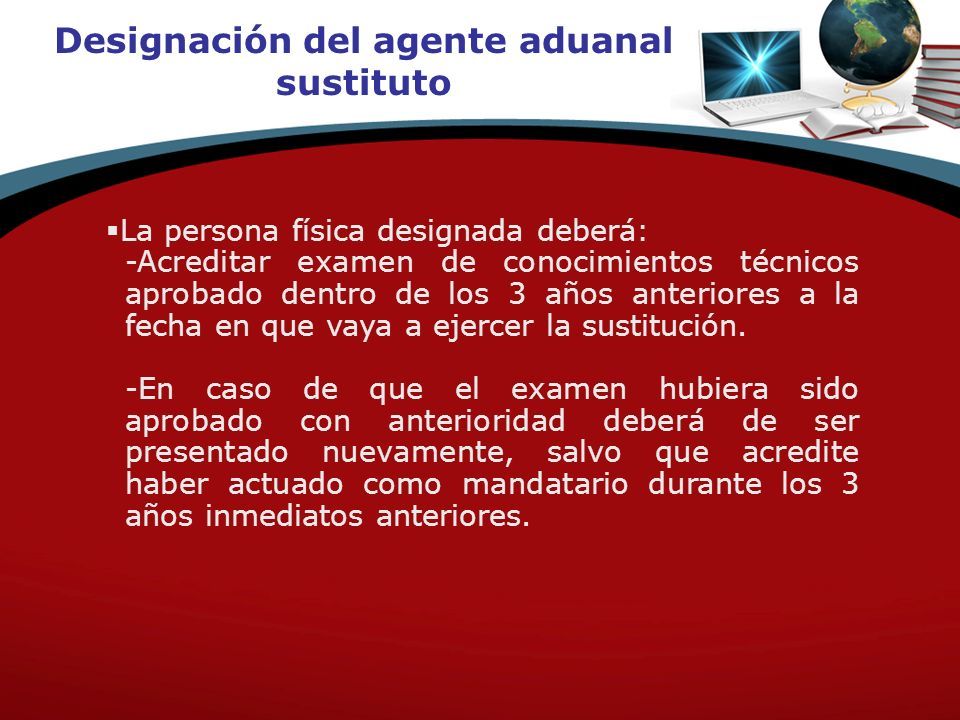 Designación del agente aduanal sustituto

▪La persona física designada deberá:
-Acreditar examen de conocimientos técnicos aprobado dentro de los 3 años anteriores a la fecha en que vaya a ejercer la sustitución.

-En caso de que el examen hubiera sido aprobado con anterioridad deberá de ser presentado nuevamente, salvo que acredite haber actuado como mandatario durante los 3 años inmediatos anteriores.